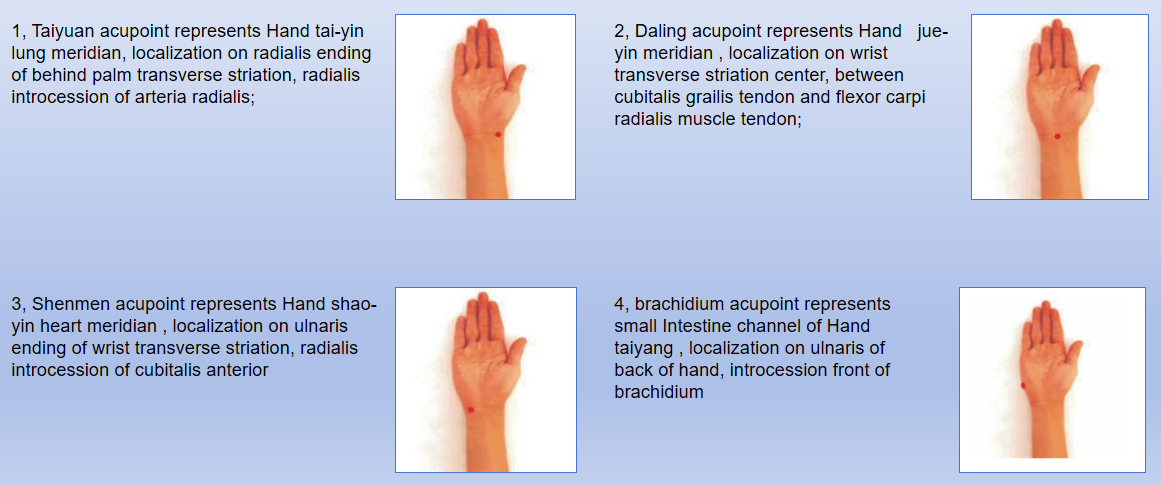 1, Taiyuan acupoint represents Hand tai-yin lung meridian, localization on radialis ending of behind palm transverse striation, radialis introcession of arteria radialis;

2, Daling acupoint represents Hand jue-yin meridian , localization on wrist transverse striation center, between cubitalis grailis tendon and flexor carpi radialis muscle tendon;

3, Shenmen acupoint represents Hand shao-yin heart meridian , localization on ulnaris ending of wrist transverse striation, radialis introcession of cubitalis anterior

4, brachidium acupoint represents small Intestine channel of Hand taiyang , localization on ulnaris of back of hand, introcession front of brachidium